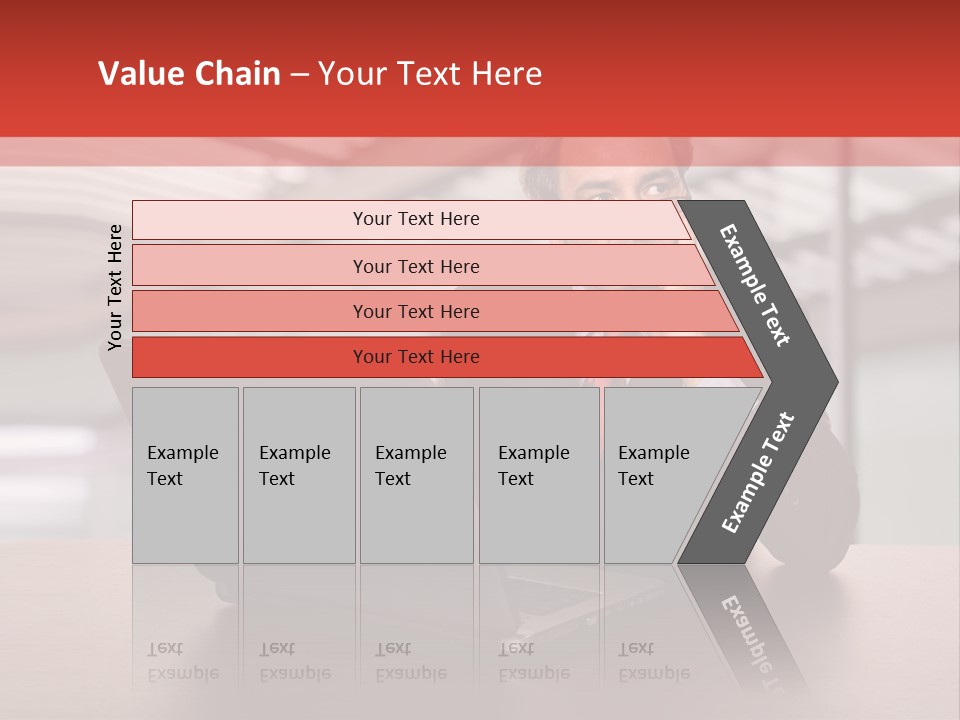 Value Chain – Your Text Here

Your Text Here

Your Text Here

Your Text Here

Your Text Here

Your Text Here

Example Text

Example Text

Example Text

Example Text

Example Text

Example Text

Example Text